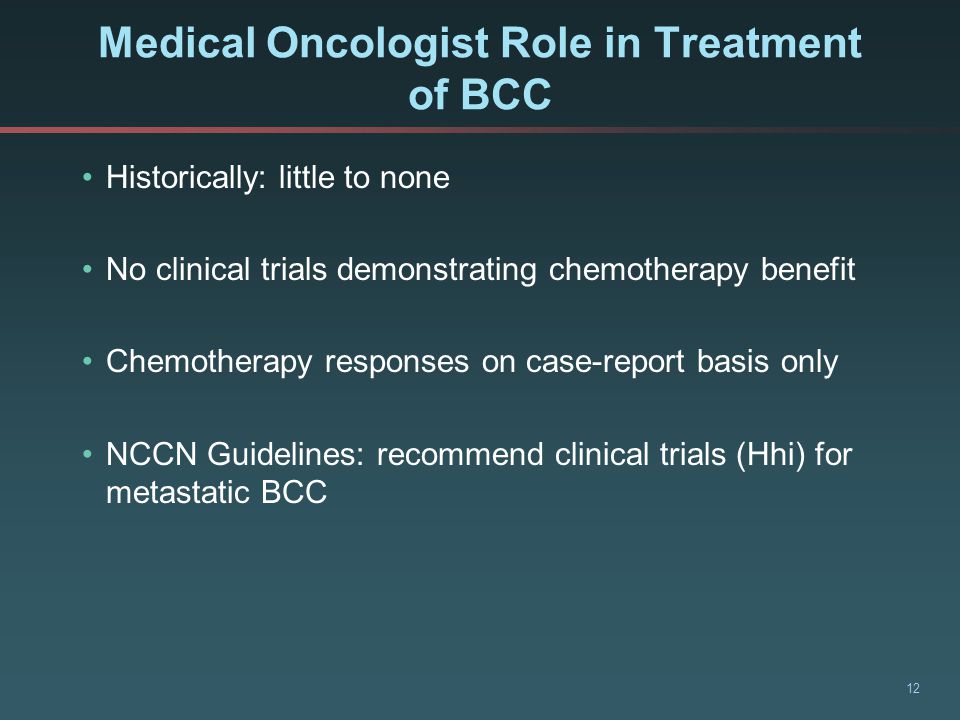 Medical Oncologist Role in Treatment of BCC

• Historically: little to none

• No clinical trials demonstrating chemotherapy benefit

• Chemotherapy responses on case-report basis only

• NCCN Guidelines: recommend clinical trials (Hhi) for metastatic BCC

12